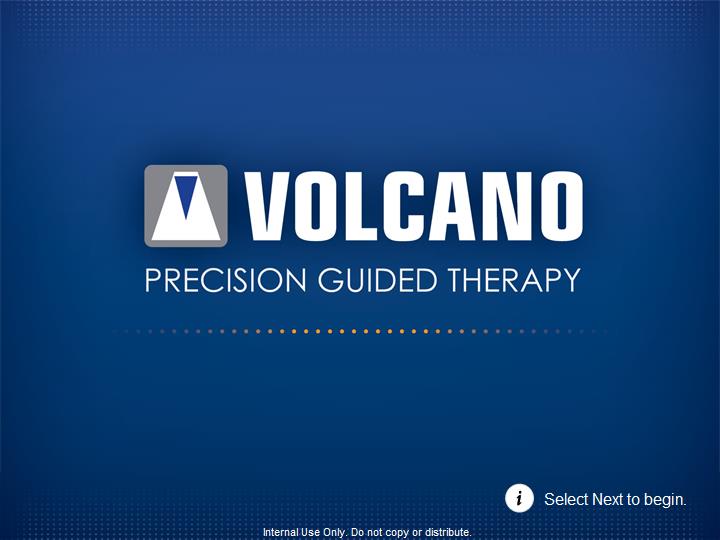 VOLCANO

PRECISION GUIDED THERAPY

i Select Next to begin.

Internal Use Only. Do not copy or distribute.